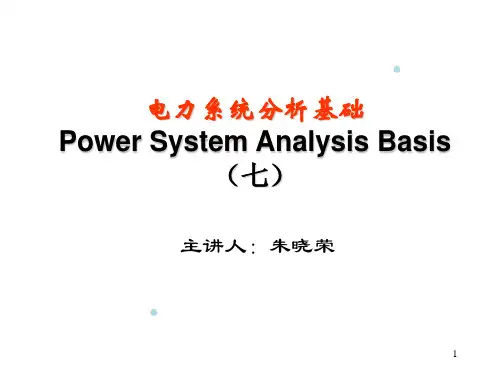 电力系统分析基础
Power System Analysis Basis
（七）

主讲人：朱晓荣

1